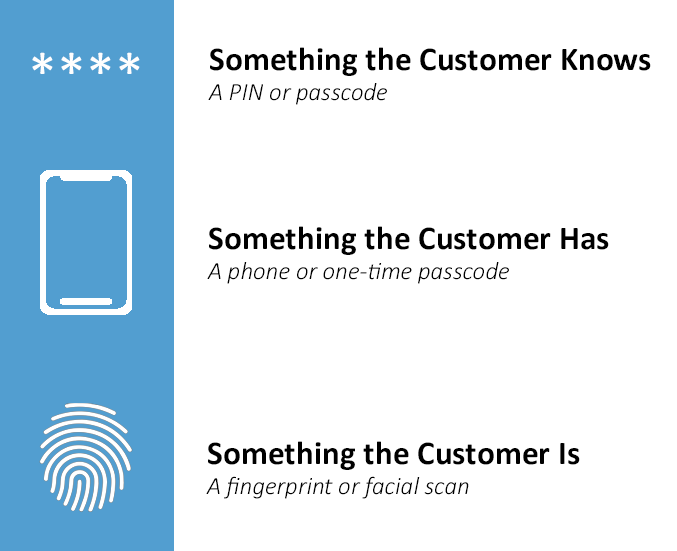 ****

Something the Customer Knows
A PIN or passcode

Something the Customer Has
A phone or one-time passcode

Something the Customer Is
A fingerprint or facial scan